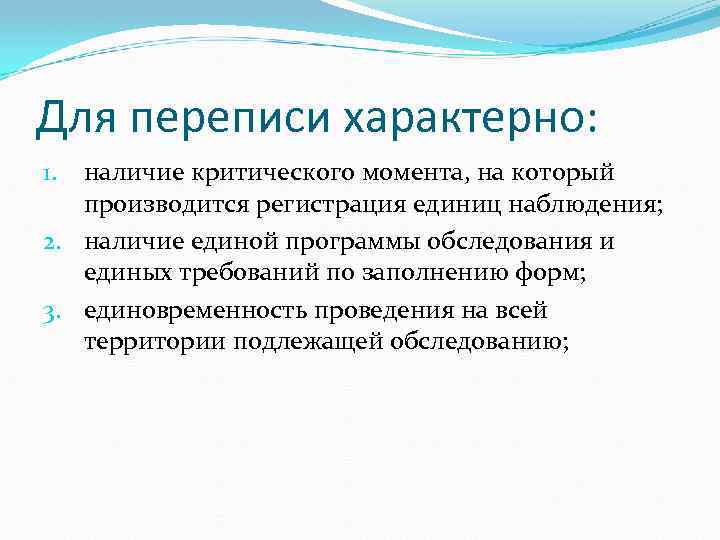 Для переписи характерно:

1. наличие критического момента, на который производится регистрация единиц наблюдения;
2. наличие единой программы обследования и единых требований по заполнению форм;
3. единовременность проведения на всей территории подлежащей обследованию;